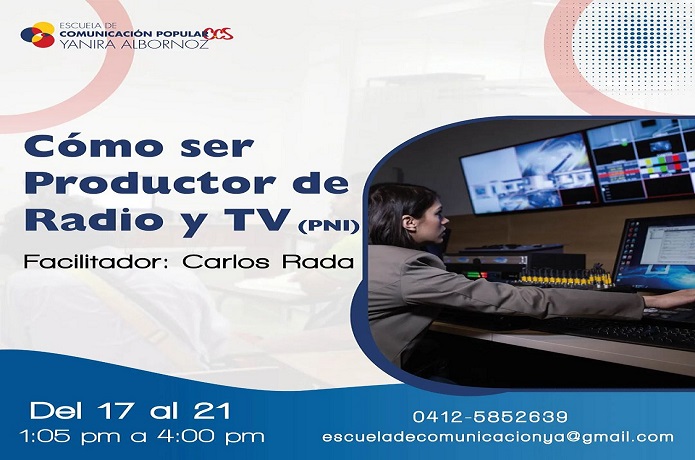 ESCUELA DE
COMUNICACIÓN POPULAR CCS
YANIRA ALBORNOZ

Cómo ser Productor de Radio y TV (PNI)

Facilitador: Carlos Rada

Del 17 al 21
1:05 pm a 4:00 pm

0412-5852639
escueladecomunicacionya@gmail.com